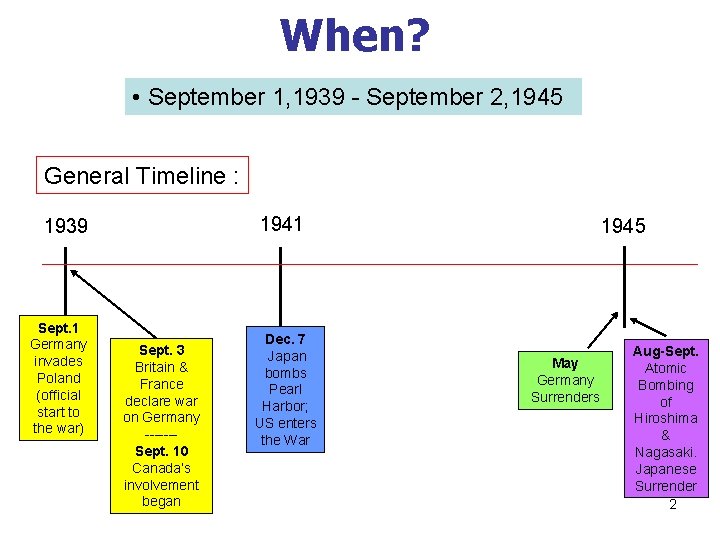 When?

• September 1,1939 - September 2,1945

General Timeline :

1939

1941

1945

Sept.1
Germany invades Poland (official start to the war)

Sept. 3
Britain & France declare war on Germany
------
Sept. 10
Canada's involvement began

Dec. 7
Japan bombs Pearl Harbor; US enters the War

May
Germany Surrenders

Aug-Sept.
Atomic Bombing of Hiroshima & Nagasaki. Japanese Surrender

2